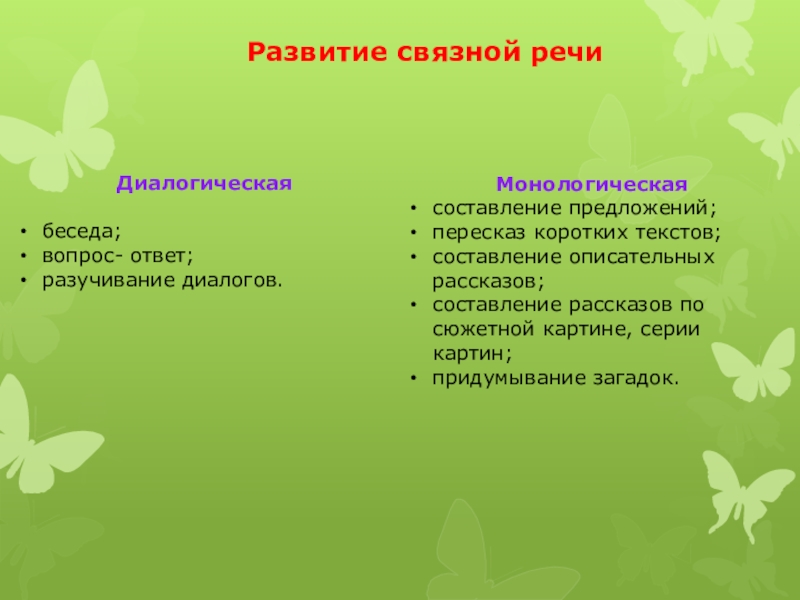 Развитие связной речи

Диалогическая

• беседа;
• вопрос- ответ;
• разучивание диалогов.

Монологическая
• составление предложений;
• пересказ коротких текстов;
• составление описательных рассказов;
• составление рассказов по сюжетной картине, серии картин;
• придумывание загадок.